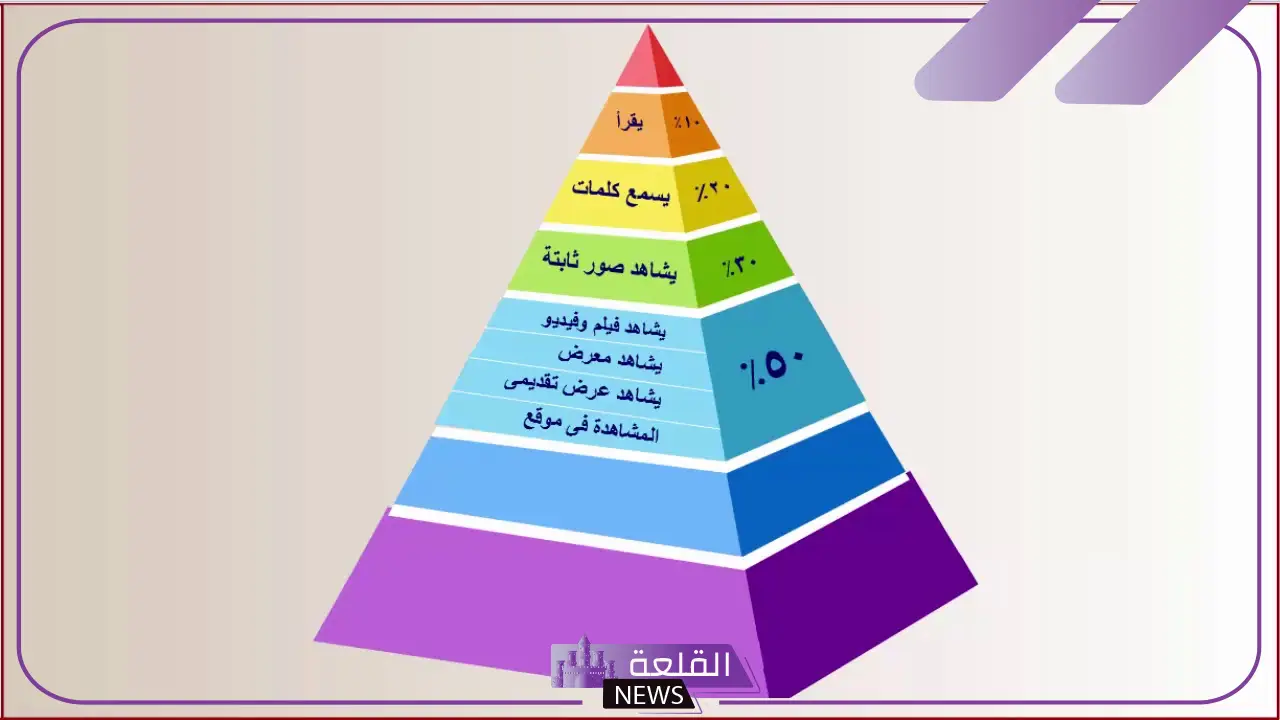 يقرأ ١٠٪

يسمع كلمات ٢٠٪

يشاهد صور ثابتة ٣٠٪

يشاهد فيلم وفيديو
يشاهد معرض
يشاهد عرض تقديمى
المشاهدة فى موقع
٥٠٪

القلعة
NEWS